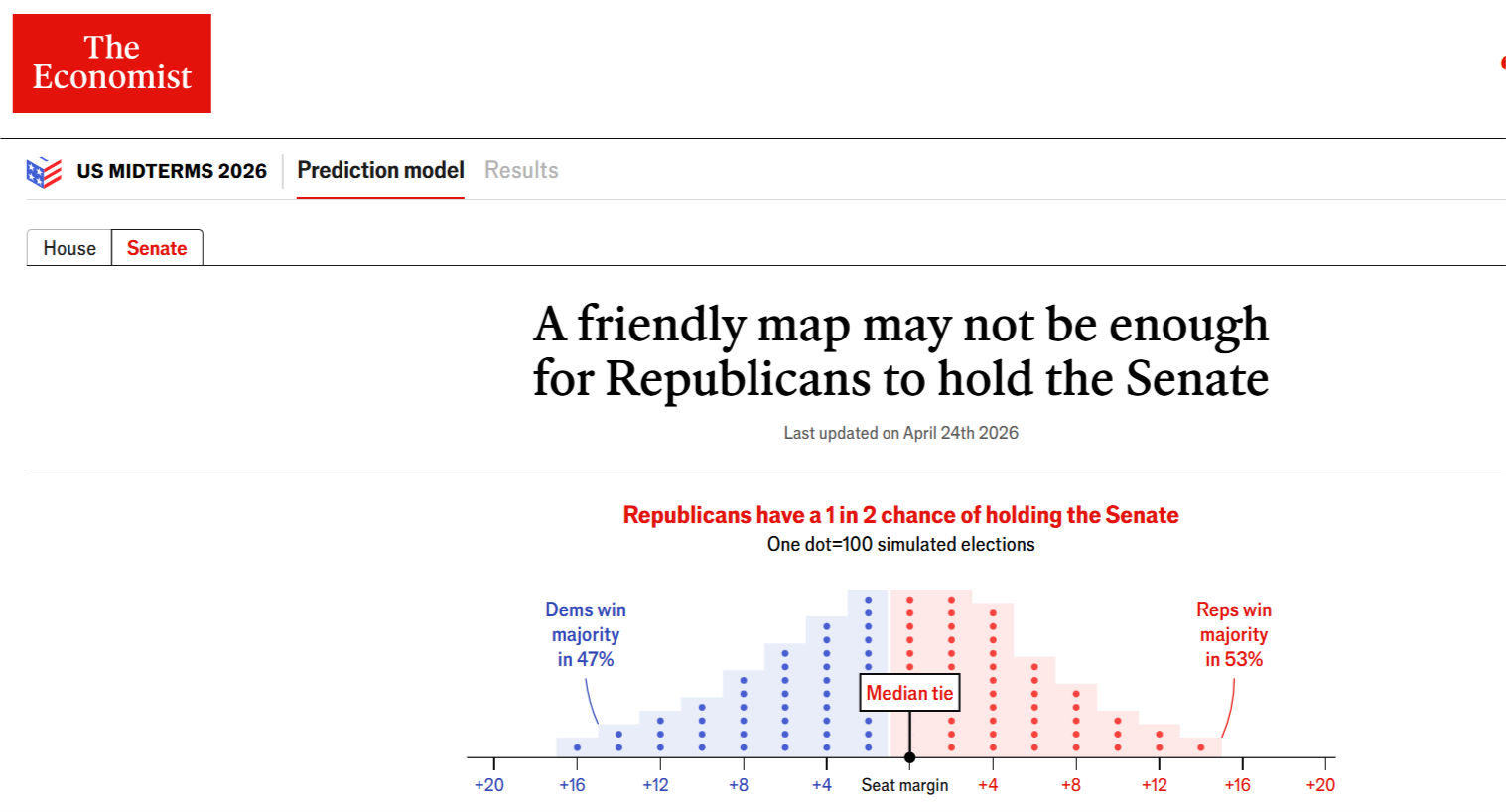 The Economist

US MIDTERMS 2026 Prediction model Results

House Senate

A friendly map may not be enough for Republicans to hold the Senate

Last updated on April 24th 2026

Republicans have a 1 in 2 chance of holding the Senate

One dot=100 simulated elections

Dems win majority in 47%

Reps win majority in 53%

Median tie

+20 +16 +12 +8 +4 Seat margin +4 +8 +12 +16 +20